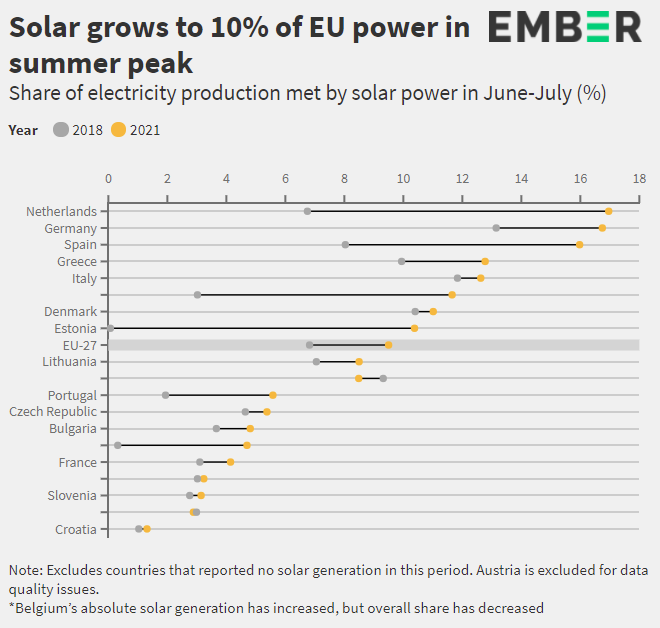 Solar grows to 10% of EU power in summer peak

EMBER

Share of electricity production met by solar power in June-July (%)

Year 2018 2021

0 2 4 6 8 10 12 14 16 18

Netherlands
Germany
Spain
Greece
Italy

Denmark
Estonia
EU-27
Lithuania

Portugal
Czech Republic
Bulgaria

France

Slovenia

Croatia

Note: Excludes countries that reported no solar generation in this period. Austria is excluded for data quality issues.
*Belgium's absolute solar generation has increased, but overall share has decreased